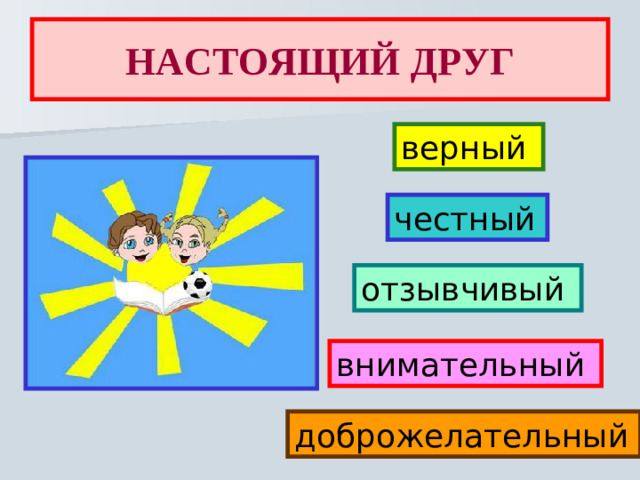 НАСТОЯЩИЙ ДРУГ

верный

честный

отзывчивый

внимательный

доброжелательный